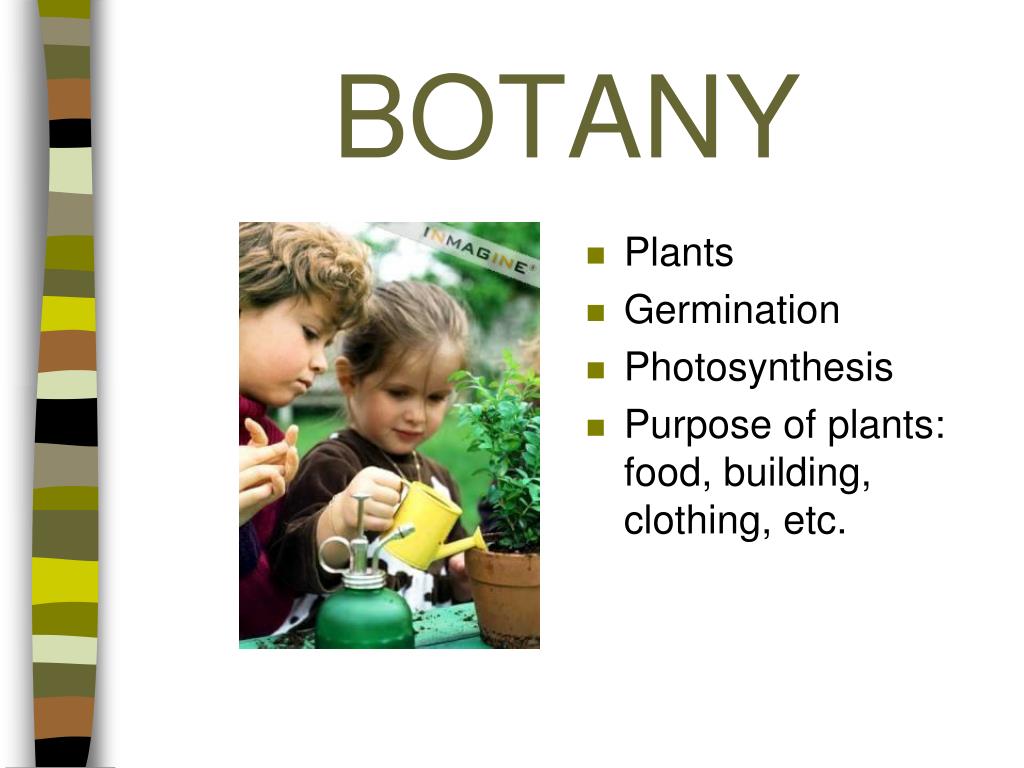 BOTANY

INMAGINE

- Plants
- Germination
- Photosynthesis
- Purpose of plants: food, building, clothing, etc.